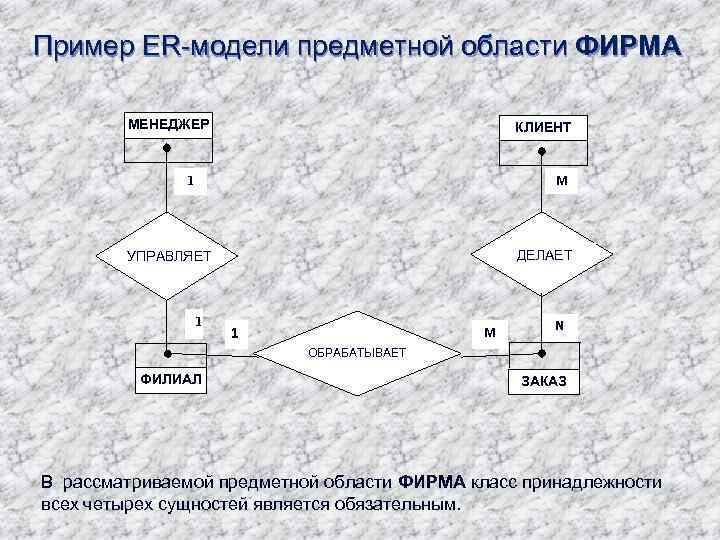 Пример ER-модели предметной области ФИРМА

МЕНЕДЖЕР

КЛИЕНТ

1

M

УПРАВЛЯЕТ

ДЕЛАЕТ

1

1

ОБРАБАТЫВАЕТ

M

N

ФИЛИАЛ

ЗАКАЗ

В рассматриваемой предметной области ФИРМА класс принадлежности всех четырех сущностей является обязательным.